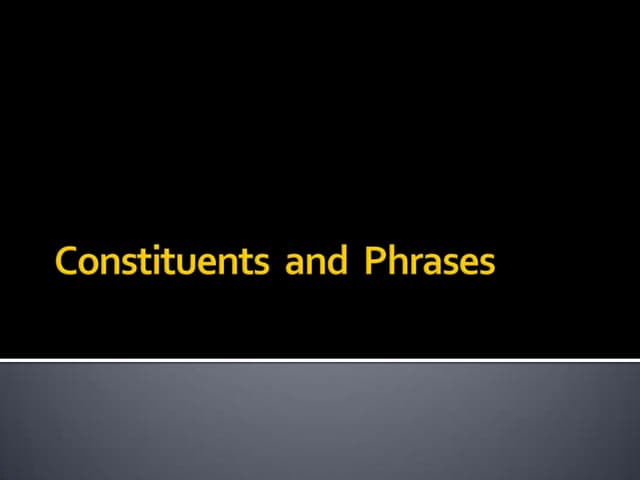 Constituents and Phrases